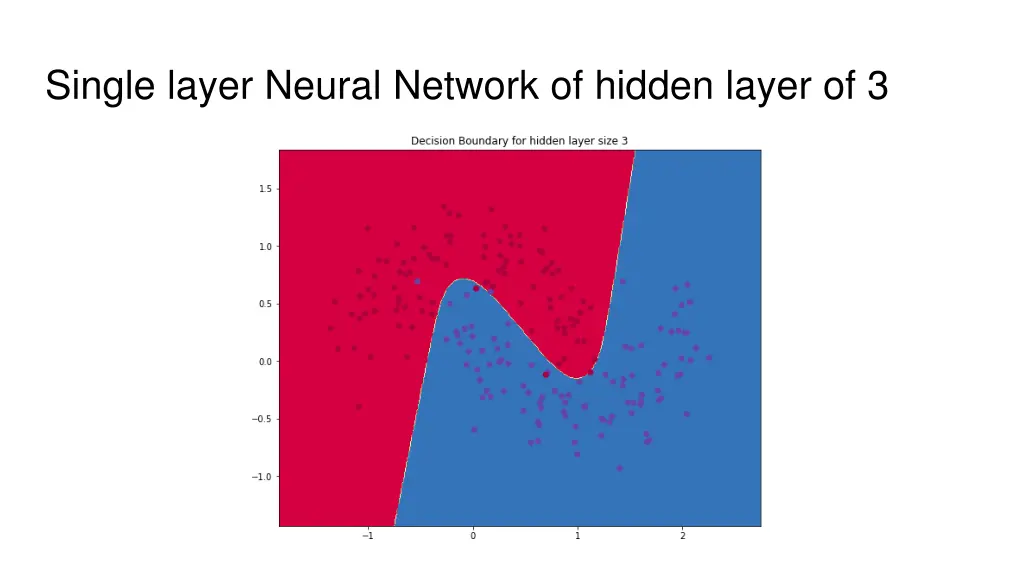 Single layer Neural Network of hidden layer of 3

Decision Boundary for hidden layer size 3

1.5
1.0
0.5
0.0
−0.5
−1.0

−1
0
1
2